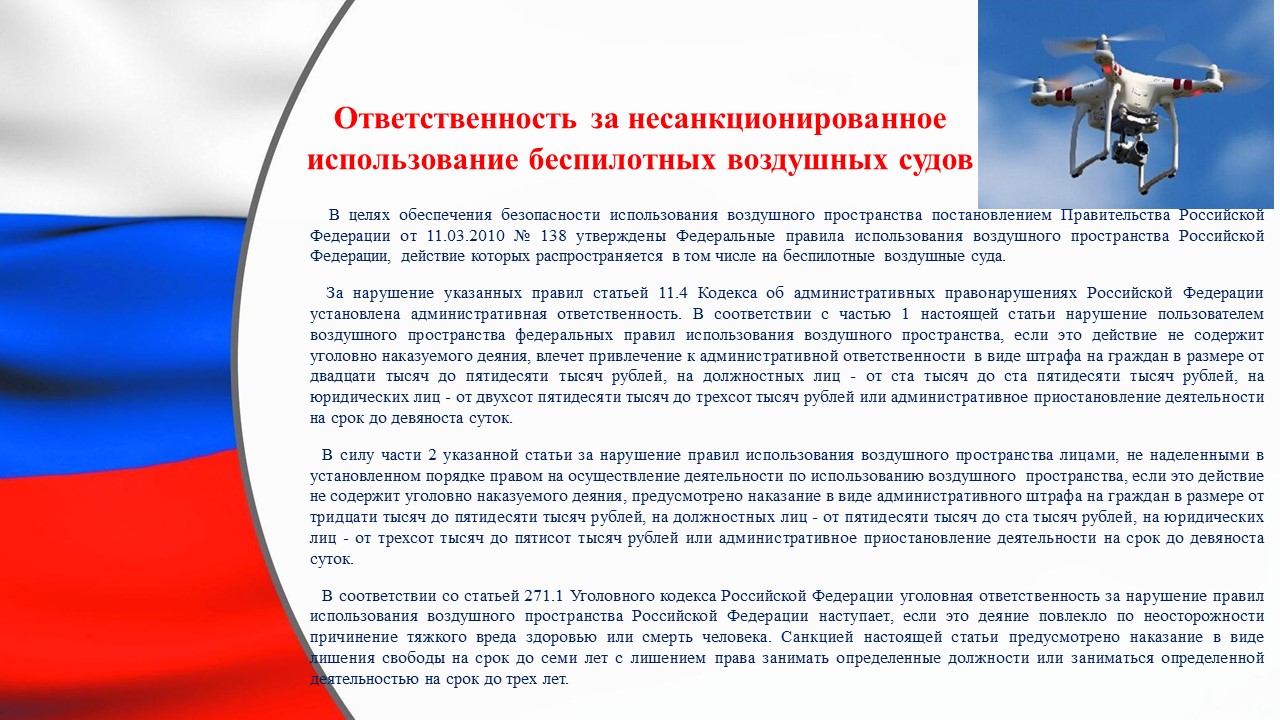 Ответственность за несанкционированное использование беспилотных воздушных судов

В целях обеспечения безопасности использования воздушного пространства постановлением Правительства Российской Федерации от 11.03.2010 № 138 утверждены Федеральные правила использования воздушного пространства Российской Федерации, действие которых распространяется в том числе на беспилотные воздушные суда.

За нарушение указанных правил статьей 11.4 Кодекса об административных правонарушениях Российской Федерации установлена административная ответственность. В соответствии с частью 1 настоящей статьи нарушение пользователем воздушного пространства федеральных правил использования воздушного пространства, если это действие не содержит уголовно наказуемого деяния, влечет привлечение к административной ответственности в виде штрафа на граждан в размере от двадцати тысяч до пятидесяти тысяч рублей, на должностных лиц - от ста тысяч до ста пятидесяти тысяч рублей, на юридических лиц - от двухсот пятидесяти тысяч до трехсот тысяч рублей или административное приостановление деятельности на срок до девяноста суток.

В силу части 2 указанной статьи за нарушение правил использования воздушного пространства лицами, не наделенными в установленном порядке правом на осуществление деятельности по использованию воздушного пространства, если это действие не содержит уголовно наказуемого деяния, предусмотрено наказание в виде административного штрафа на граждан в размере от тридцати тысяч до пятидесяти тысяч рублей, на должностных лиц - от пятидесяти тысяч до ста тысяч рублей, на юридических лиц - от трехсот тысяч до пятисот тысяч рублей или административное приостановление деятельности на срок до девяноста суток.

В соответствии со статьей 271.1 Уголовного кодекса Российской Федерации уголовная ответственность за нарушение правил использования воздушного пространства Российской Федерации наступает, если это деяние повлекло по неосторожности причинение тяжкого вреда здоровью или смерть человека. Санкцией настоящей статьи предусмотрено наказание в виде лишения свободы на срок до семи лет с лишением права занимать определенные должности или заниматься определенной деятельностью на срок до трех лет.